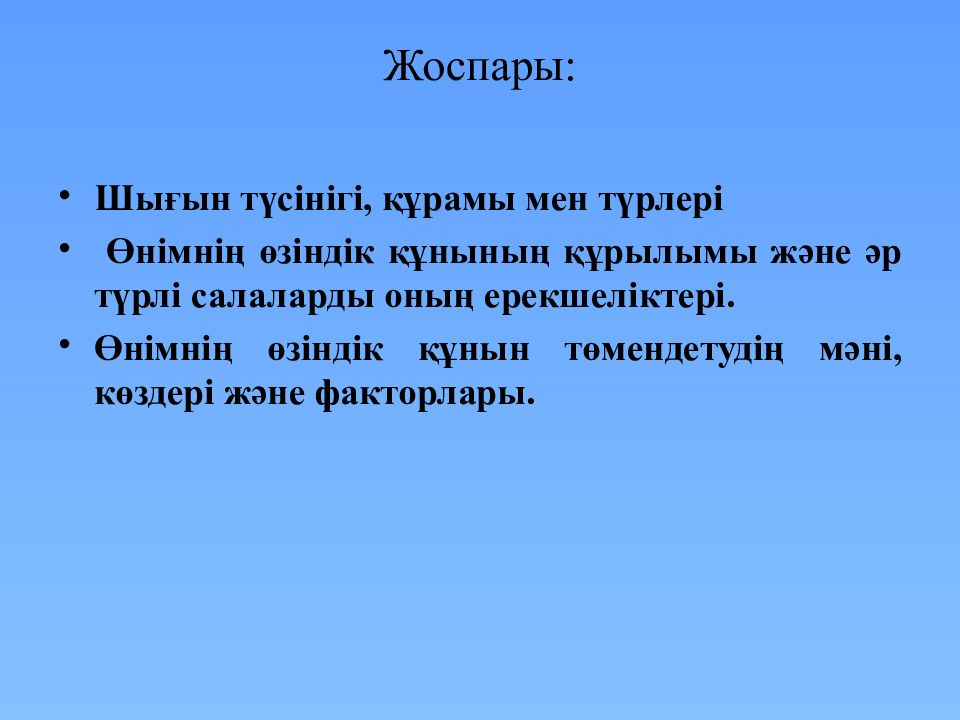 Жоспары:

• Шығын түсінігі, құрамы мен түрлері

• Өнімнің өзіндік құнының құрылымы және әр түрлі салаларды оның ерекшеліктері.

• Өнімнің өзіндік құнын төмендетудің мәні, көздері және факторлары.